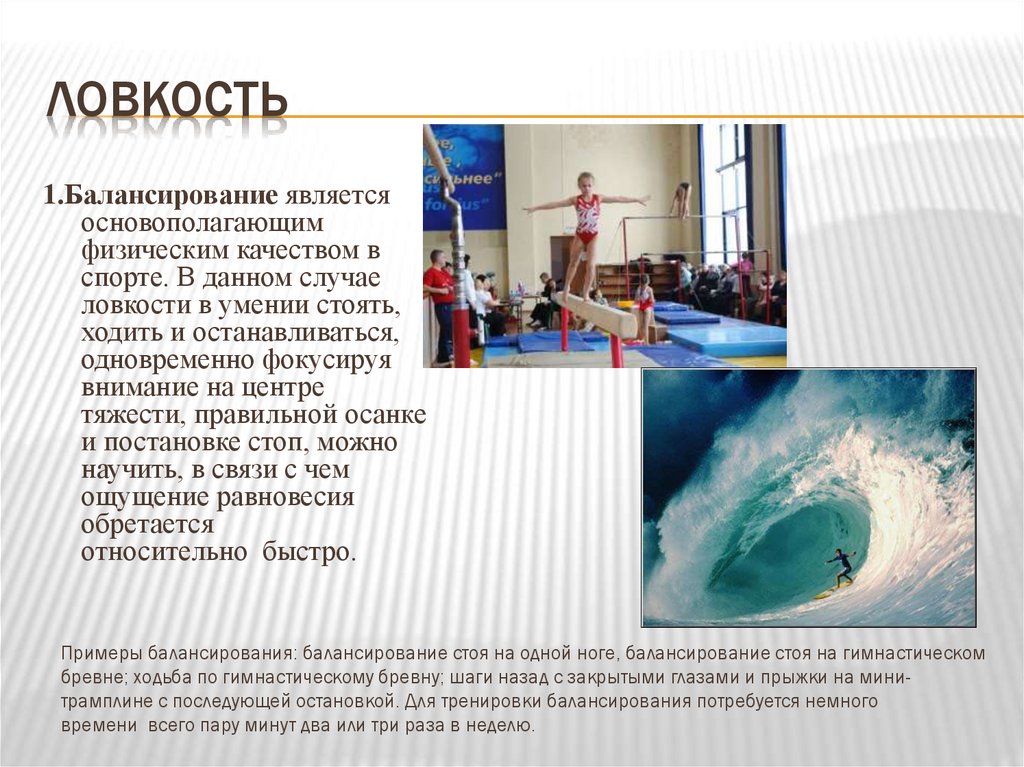 ЛОВКОСТЬ

1.Балансирование является основополагающим физическим качеством в спорте. В данном случае ловкости в умении стоять, ходить и останавливаться, одновременно фокусируя внимание на центре тяжести, правильной осанке и постановке стоп, можно научить, в связи с чем ощущение равновесия обретается относительно быстро.

Примеры балансирования: балансирование стоя на одной ноге, балансирование стоя на гимнастическом бревне; ходьба по гимнастическому бревну; шаги назад с закрытыми глазами и прыжки на мини-трамплине с последующей остановкой. Для тренировки балансирования потребуется немного времени всего пару минут два или три раза в неделю.